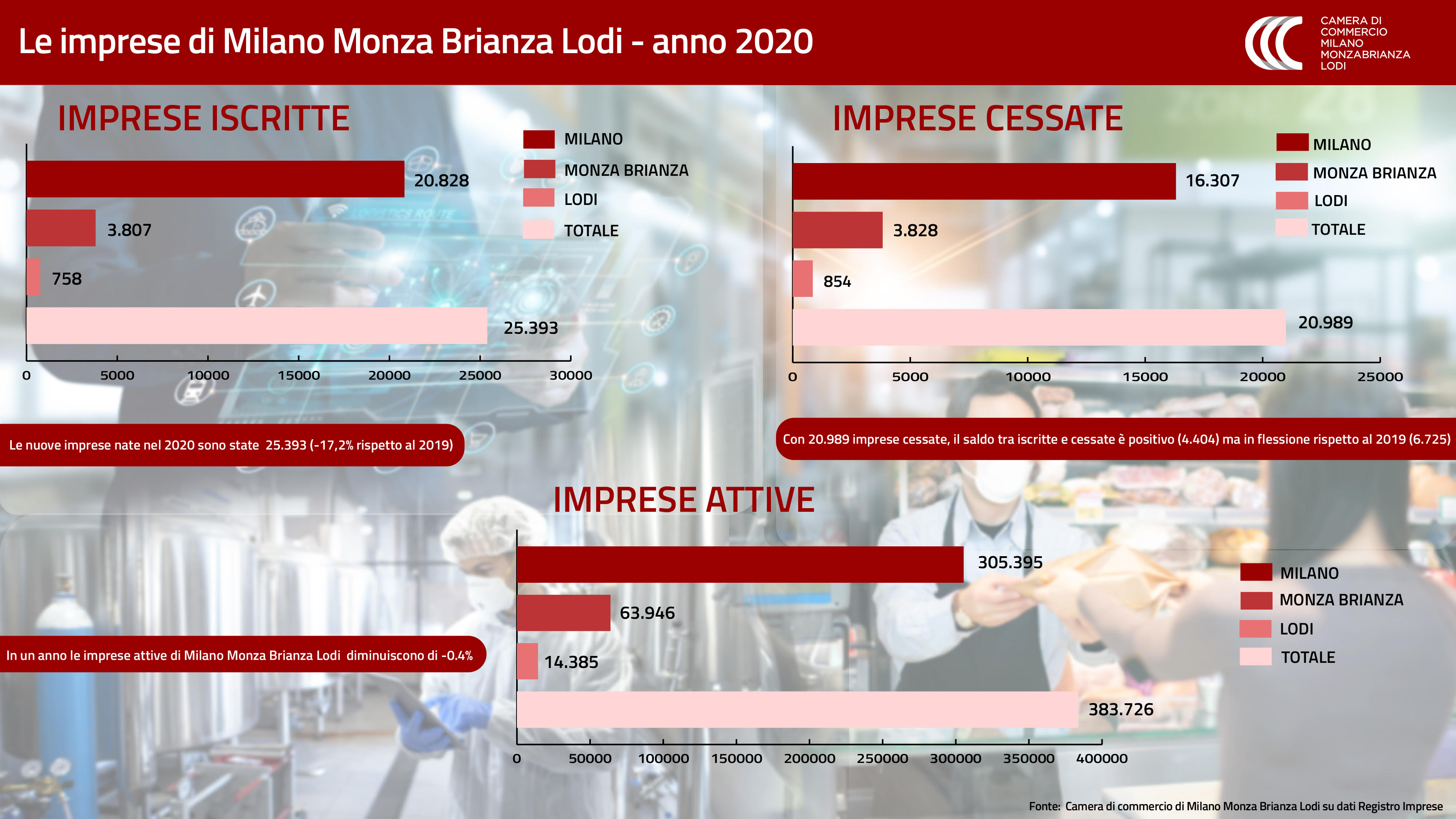 Le imprese di Milano Monza Brianza Lodi - anno 2020

CAMERA DI COMMERCIO MILANO MONZABRIANZA LODI

IMPRESE ISCRITTE

MILANO
MONZA BRIANZA
LODI
TOTALE

20.828
3.807
758
25.393

0 5000 10000 15000 20000 25000 30000

Le nuove imprese nate nel 2020 sono state 25.393 (-17,2% rispetto al 2019)

IMPRESE CESSATE

MILANO
MONZA BRIANZA
LODI
TOTALE

16.307
3.828
854
20.989

0 5000 10000 15000 20000 25000

Con 20.989 imprese cessate, il saldo tra iscritte e cessate è positivo (4.404) ma in flessione rispetto al 2019 (6.725)

IMPRESE ATTIVE

305.395
63.946
14.385
383.726

MILANO
MONZA BRIANZA
LODI
TOTALE

0 50000 100000 150000 200000 250000 300000 350000 400000

In un anno le imprese attive di Milano Monza Brianza Lodi diminuiscono di -0.4%

Fonte: Camera di commercio di Milano Monza Brianza Lodi su dati Registro Imprese